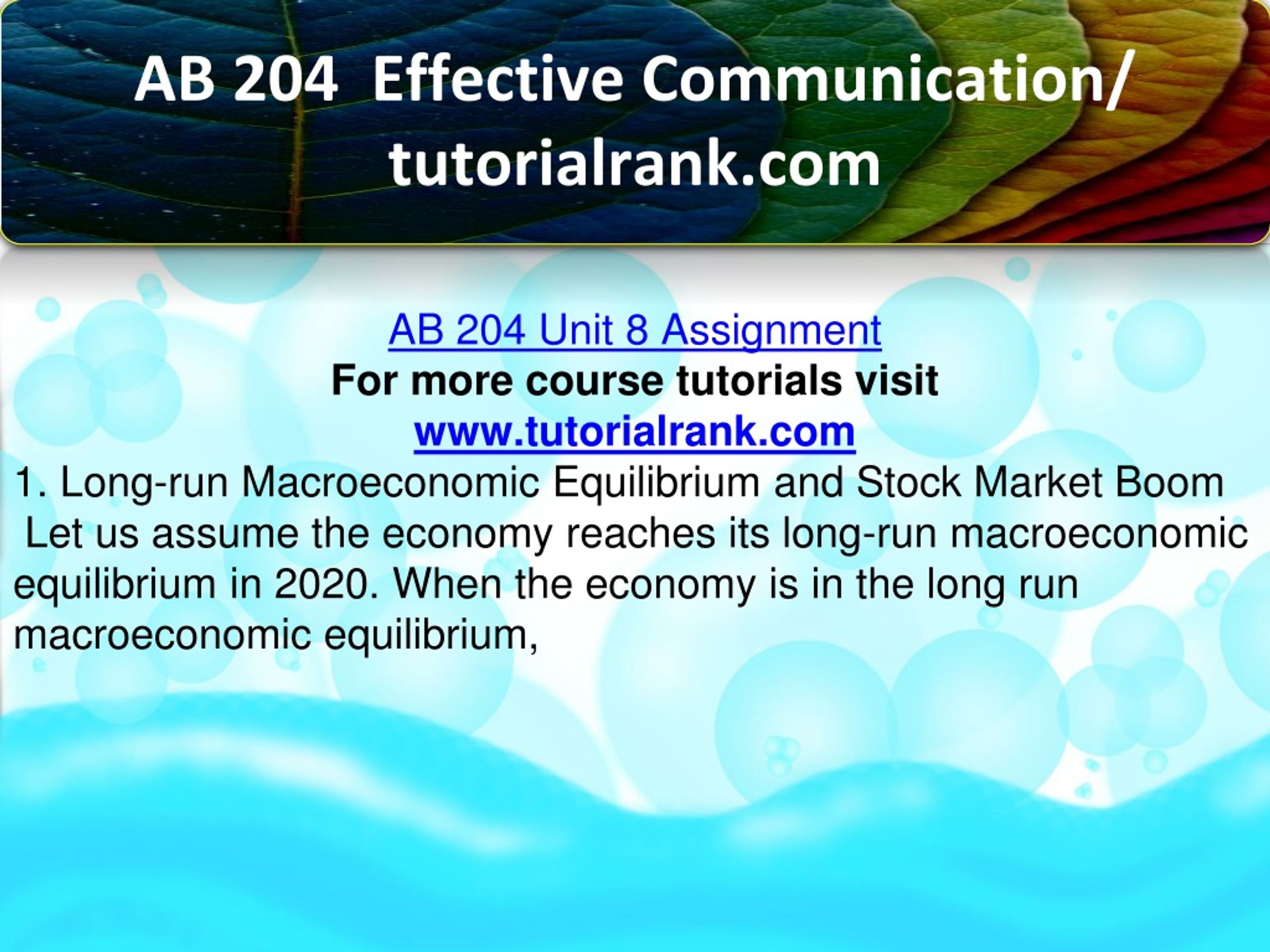 AB 204 Effective Communication/ tutorialrank.com

AB 204 Unit 8 Assignment

For more course tutorials visit

www.tutorialrank.com

1. Long-run Macroeconomic Equilibrium and Stock Market Boom

Let us assume the economy reaches its long-run macroeconomic equilibrium in 2020. When the economy is in the long run macroeconomic equilibrium,